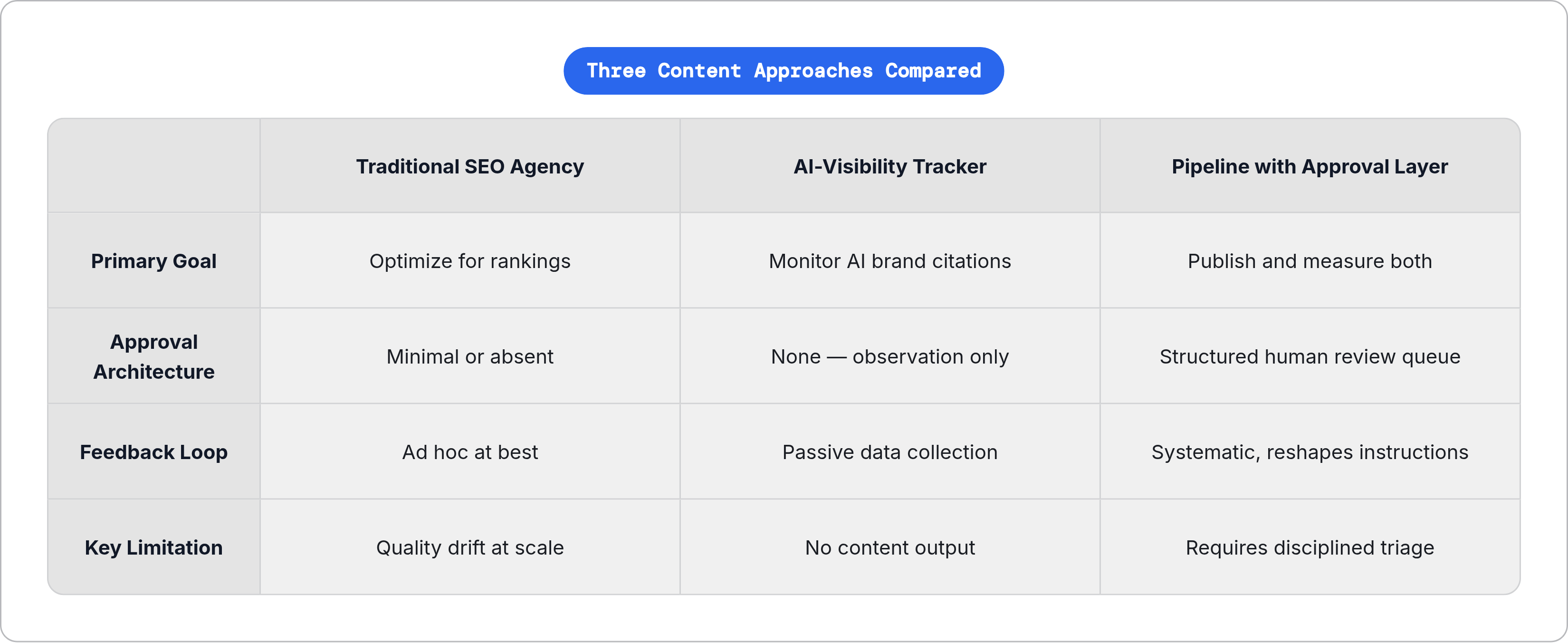 Three Content Approaches Compared

| | Traditional SEO Agency | AI-Visibility Tracker | Pipeline with Approval Layer |
|---|---|---|---|
| Primary Goal | Optimize for rankings | Monitor AI brand citations | Publish and measure both |
| Approval Architecture | Minimal or absent | None — observation only | Structured human review queue |
| Feedback Loop | Ad hoc at best | Passive data collection | Systematic, reshapes instructions |
| Key Limitation | Quality drift at scale | No content output | Requires disciplined triage |